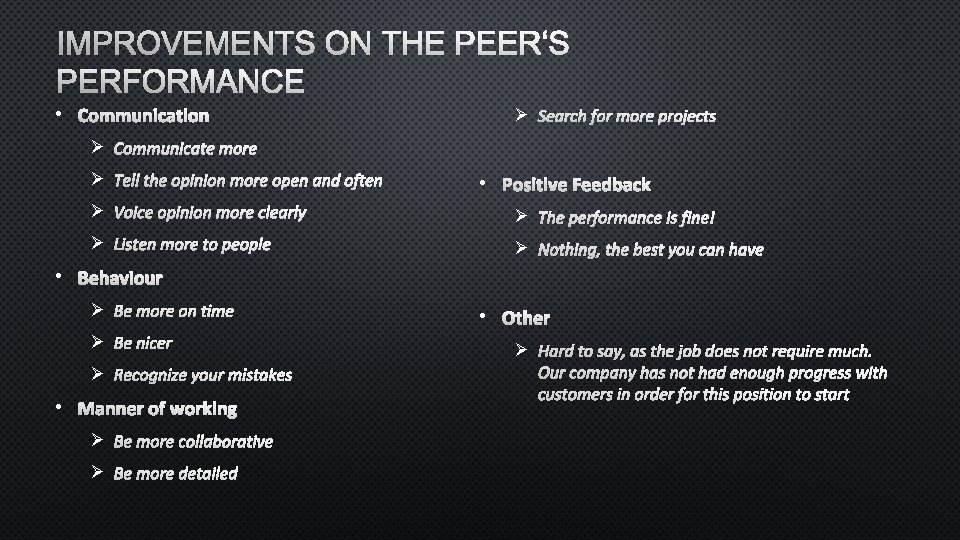 IMPROVEMENTS ON THE PEER'S PERFORMANCE

• Communication
➢ Communicate more
➢ Tell the opinion more open and often
➢ Voice opinion more clearly
➢ Listen more to people
• Behaviour
➢ Be more on time
➢ Be nicer
➢ Recognize your mistakes
• Manner of working
➢ Be more collaborative
➢ Be more detailed

➢ Search for more projects

• Positive Feedback
➢ The performance is fine!
➢ Nothing, the best you can have

• Other
➢ Hard to say, as the job does not require much. Our company has not had enough progress with customers in order for this position to start